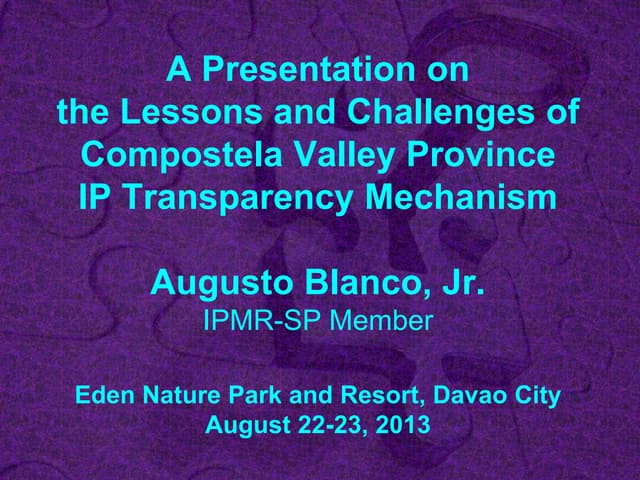 A Presentation on the Lessons and Challenges of Compostela Valley Province IP Transparency Mechanism

Augusto Blanco, Jr.
IPMR-SP Member

Eden Nature Park and Resort, Davao City
August 22-23, 2013